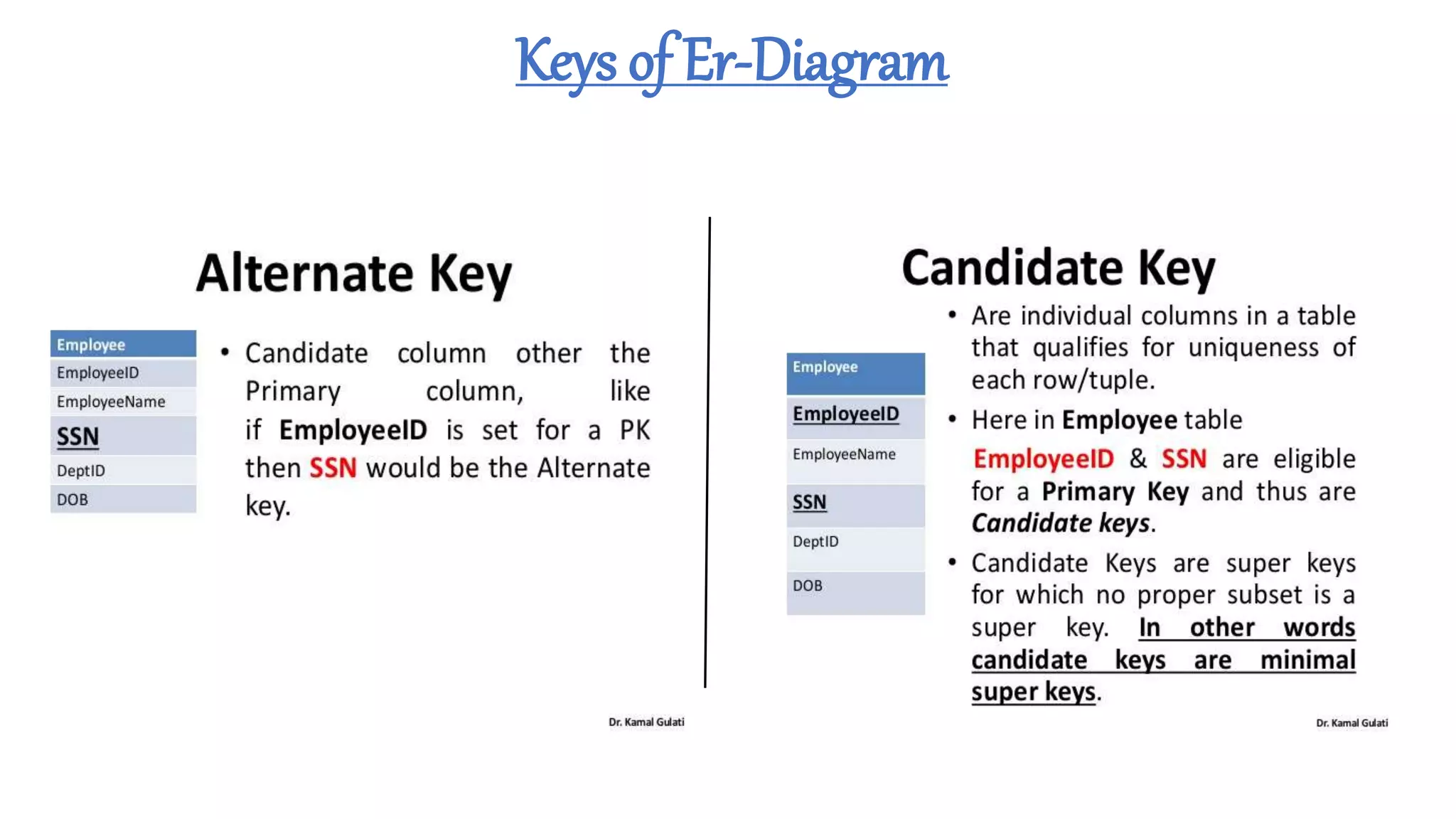 Keys of Er-Diagram

Alternate Key

| Employee |
|---|
| EmployeeID |
| EmployeeName |
| SSN |
| DeptID |
| DOB |

• Candidate column other the Primary column, like if EmployeeID is set for a PK then SSN would be the Alternate key.

Dr. Kamal Gulati

Candidate Key

| Employee |
|---|
| EmployeeID |
| EmployeeName |
| SSN |
| DeptID |
| DOB |

• Are individual columns in a table that qualifies for uniqueness of each row/tuple.

• Here in Employee table EmployeeID & SSN are eligible for a Primary Key and thus are Candidate keys.

• Candidate Keys are super keys for which no proper subset is a super key. In other words candidate keys are minimal super keys.

Dr. Kamal Gulati